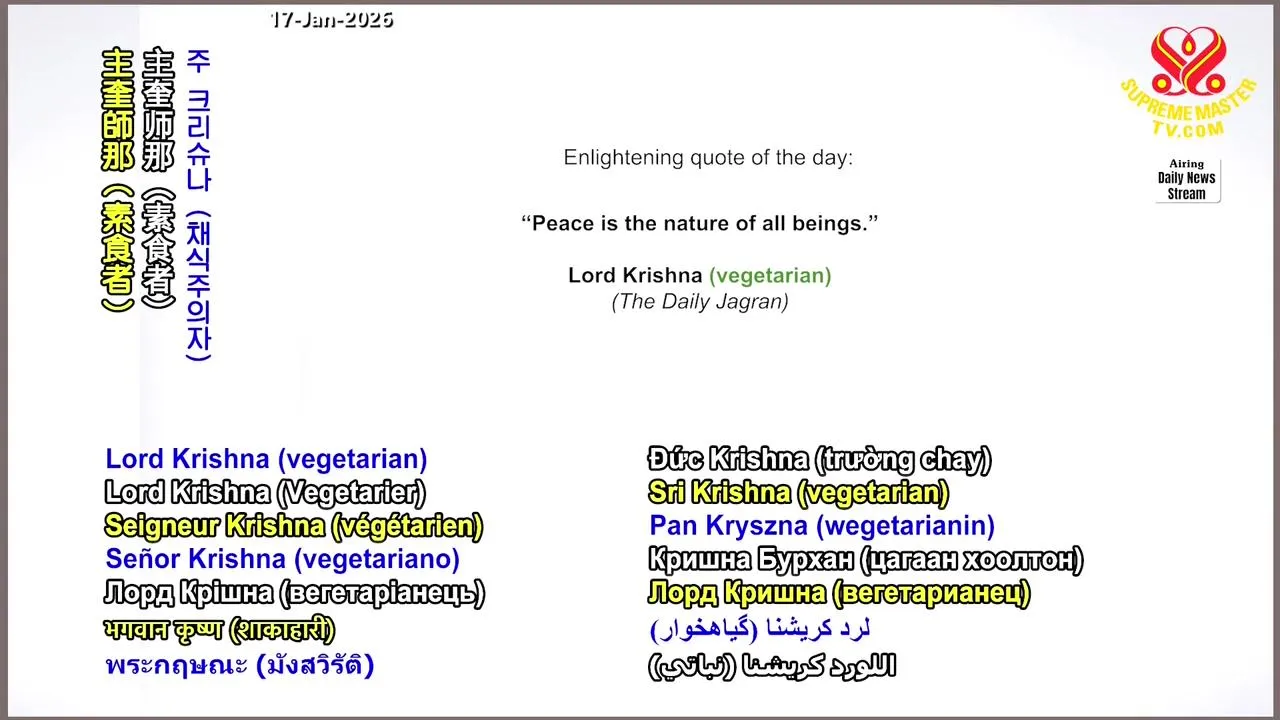 17-Jan-2026

主奎師那（素食者）
主奎师那（素食者）
주 크리슈나 (채식주의자)

SUPREME MASTER TV.COM

Airing Daily News Stream

Enlightening quote of the day:

“Peace is the nature of all beings.”

Lord Krishna (vegetarian)
(The Daily Jagran)

Lord Krishna (vegetarian)
Lord Krishna (Vegetarier)
Seigneur Krishna (végétarien)
Señor Krishna (vegetariano)
Лорд Крішна (вегетаріанець)
भगवान कृष्ण (शाकाहारी)
พระกฤษณะ (มังสวิรัติ)

Đức Krishna (trường chay)
Sri Krishna (vegetarian)
Pan Kryszna (wegetarianin)
Кришна Бурхан (цагаан хоолтон)
Лорд Кришна (вегетарианец)
لرد کریشنا (گیاهخوار)
اللورد كريشنا (نباتي)